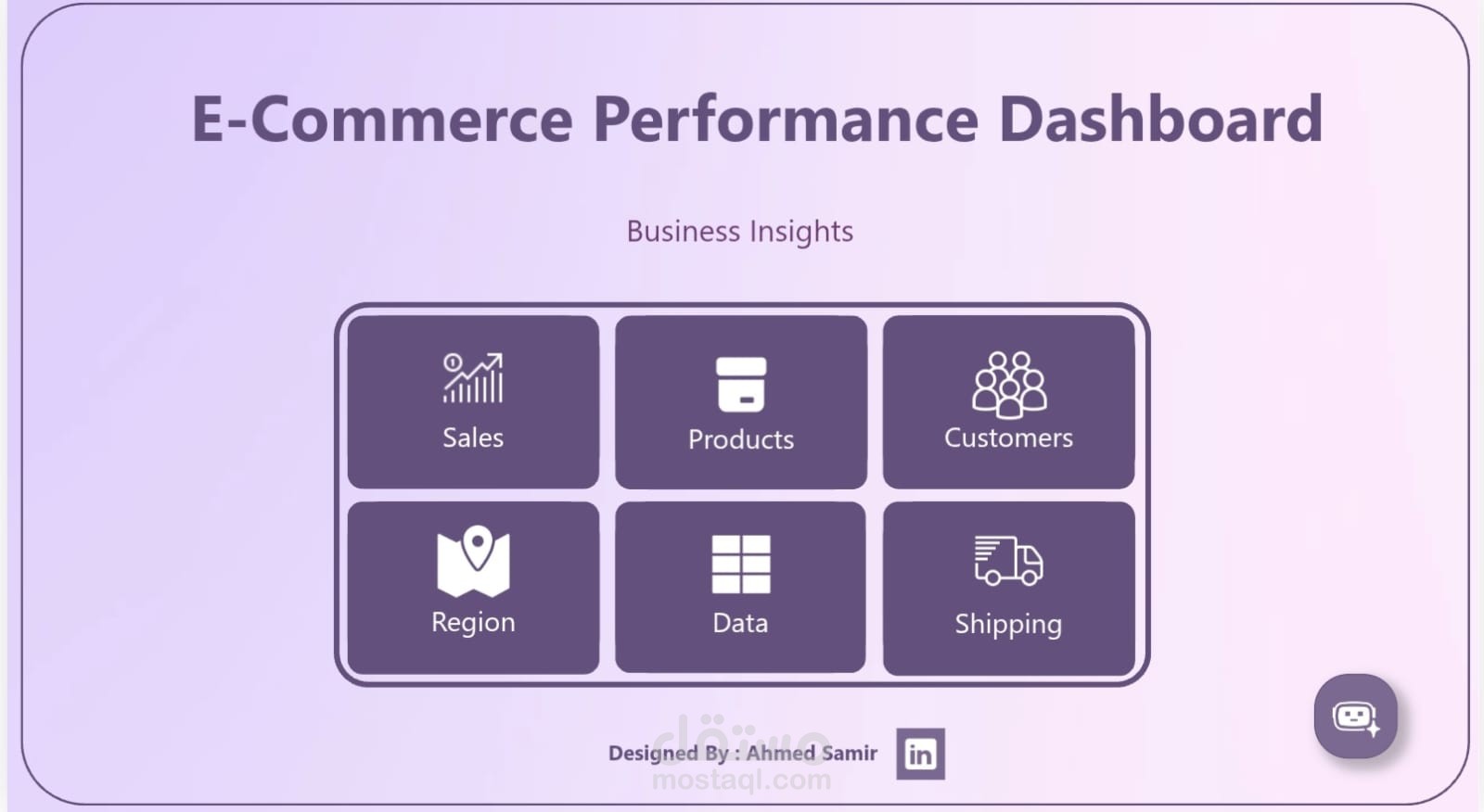 E-Commerce Performance Dashboard

Business Insights

Sales

Products

Customers

Region

Data

Shipping

Designed By : Ahmed Samir

in

مستقل
mostaql.com